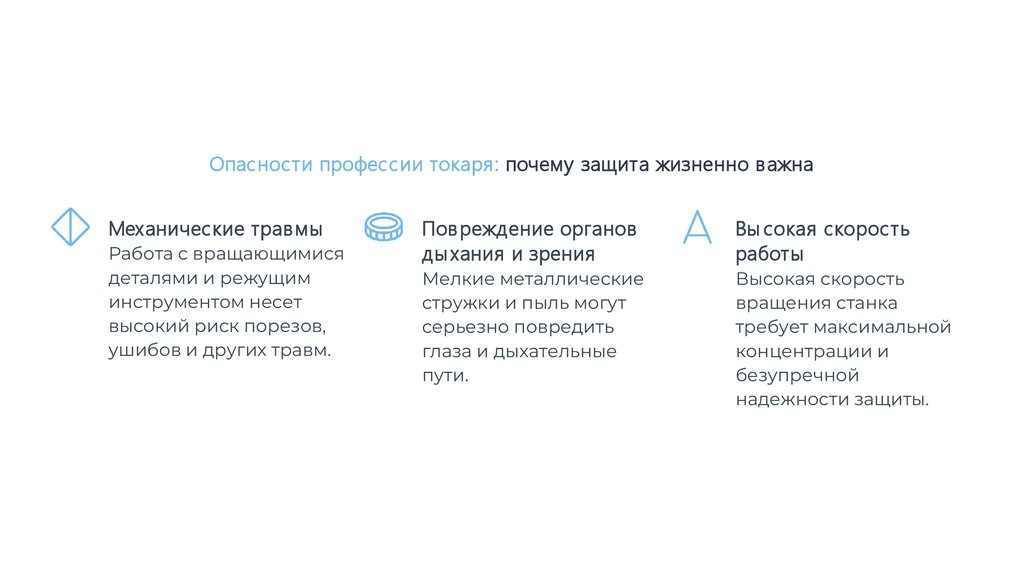 Опасности профессии токаря: почему защита жизненно важна

Механические травмы
Работа с вращающимися деталями и режущим инструментом несет высокий риск порезов, ушибов и других травм.

Повреждение органов дыхания и зрения
Мелкие металлические стружки и пыль могут серьезно повредить глаза и дыхательные пути.

Высокая скорость работы
Высокая скорость вращения станка требует максимальной концентрации и безупречной надежности защиты.